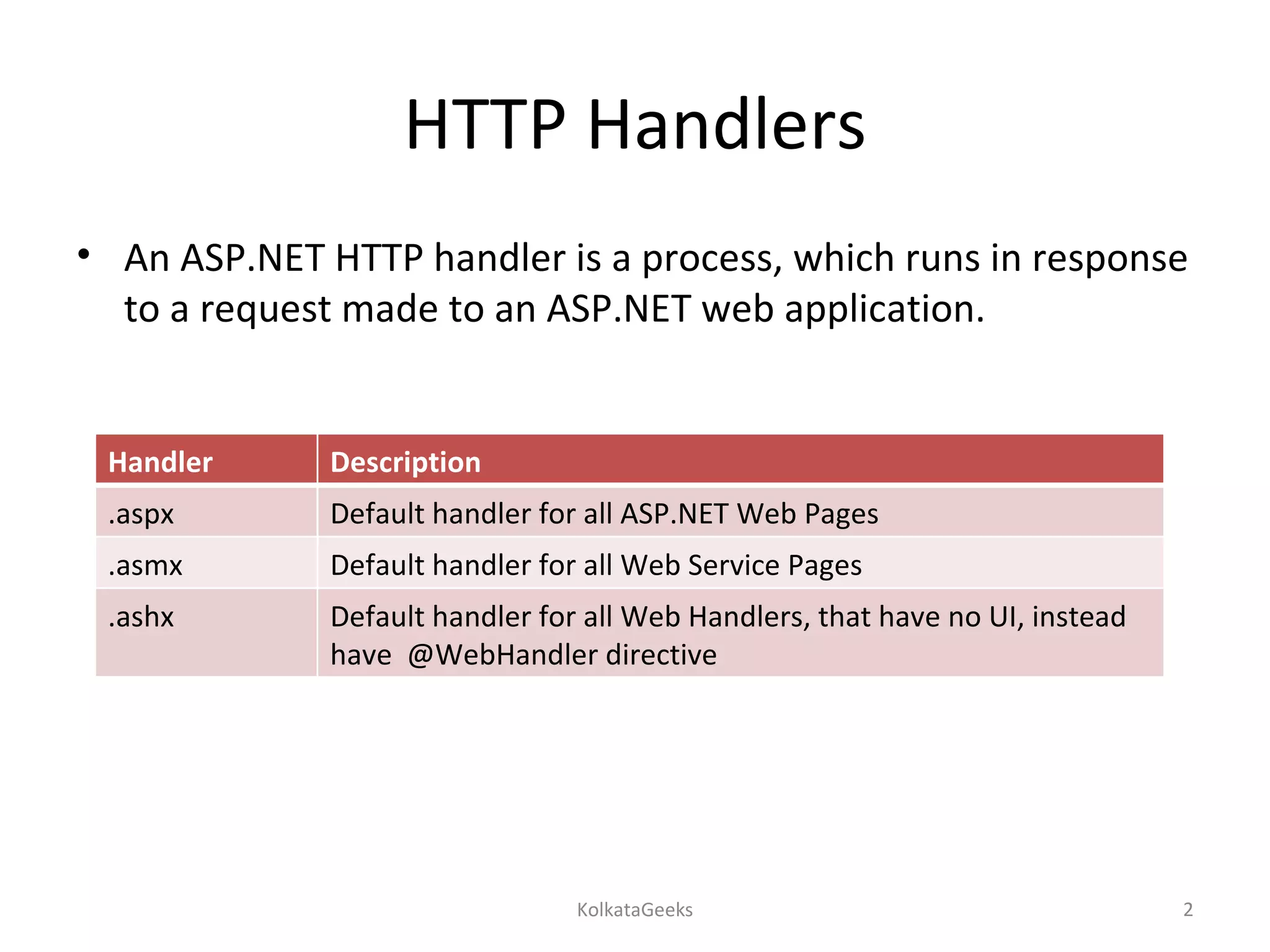 HTTP Handlers

• An ASP.NET HTTP handler is a process, which runs in response to a request made to an ASP.NET web application.

| Handler | Description |
|---|---|
| .aspx | Default handler for all ASP.NET Web Pages |
| .asmx | Default handler for all Web Service Pages |
| .ashx | Default handler for all Web Handlers, that have no UI, instead have @WebHandler directive |

KolkataGeeks

2